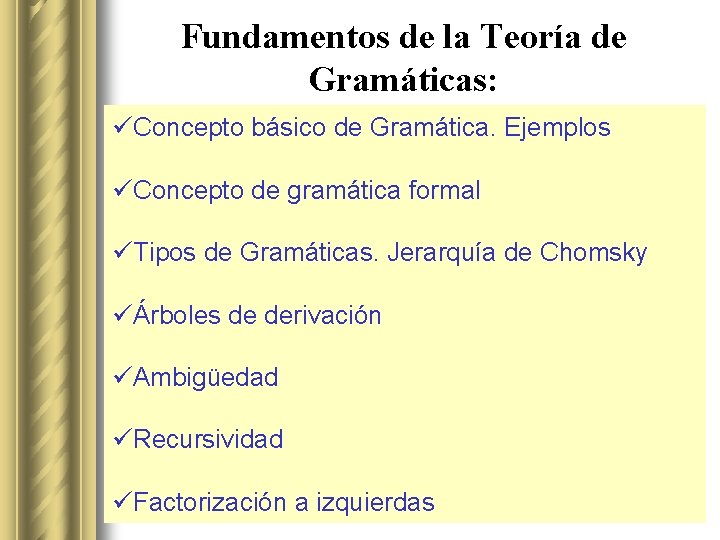 Fundamentos de la Teoría de Gramáticas:

✓Concepto básico de Gramática. Ejemplos

✓Concepto de gramática formal

✓Tipos de Gramáticas. Jerarquía de Chomsky

✓Árboles de derivación

✓Ambigüedad

✓Recursividad

✓Factorización a izquierdas